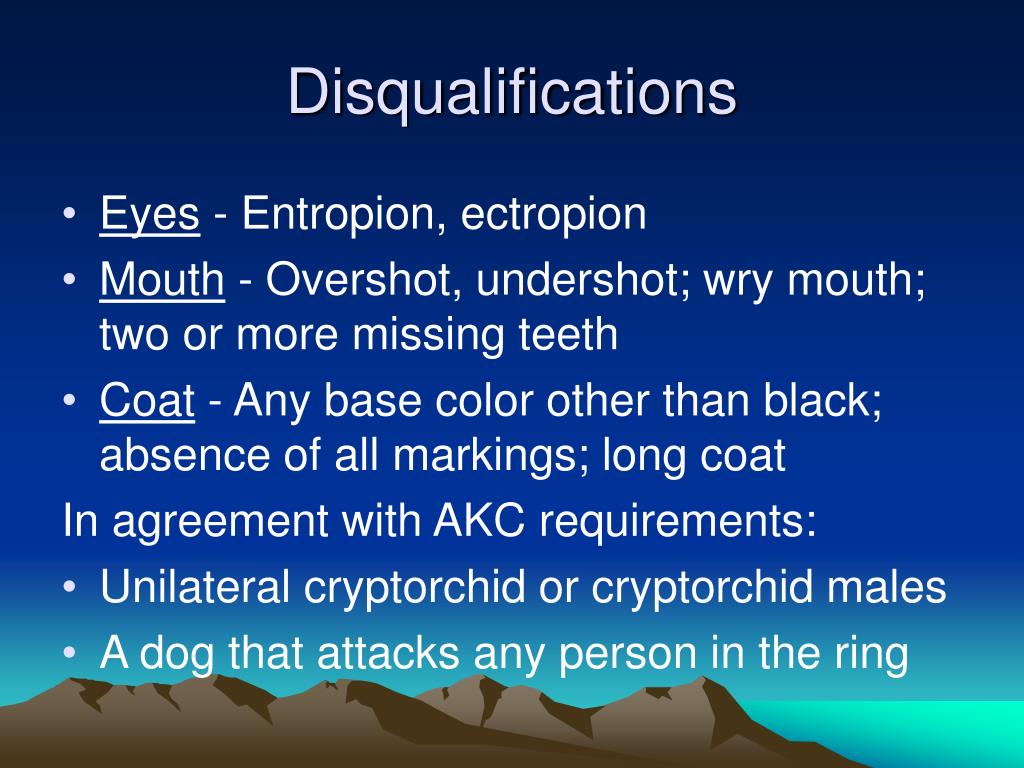 Disqualifications

• Eyes - Entropion, ectropion
• Mouth - Overshot, undershot; wry mouth; two or more missing teeth
• Coat - Any base color other than black; absence of all markings; long coat

In agreement with AKC requirements:
• Unilateral cryptorchid or cryptorchid males
• A dog that attacks any person in the ring